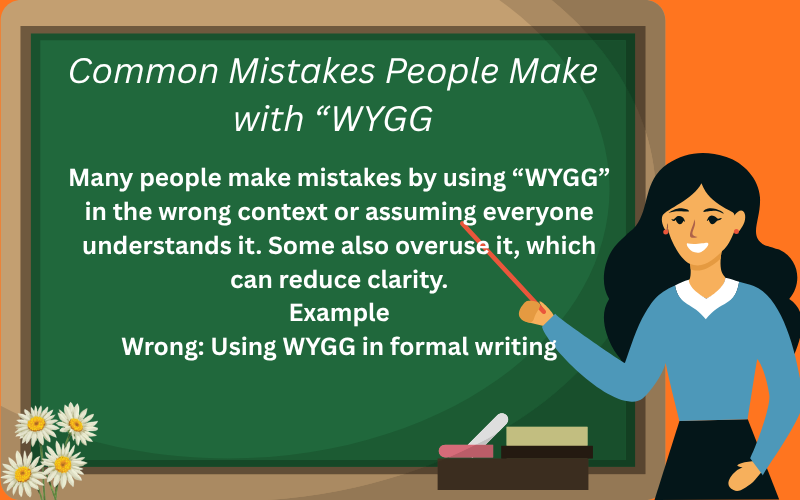 Common Mistakes People Make with “WYGG

Many people make mistakes by using “WYGG” in the wrong context or assuming everyone understands it. Some also overuse it, which can reduce clarity.
Example
Wrong: Using WYGG in formal writing